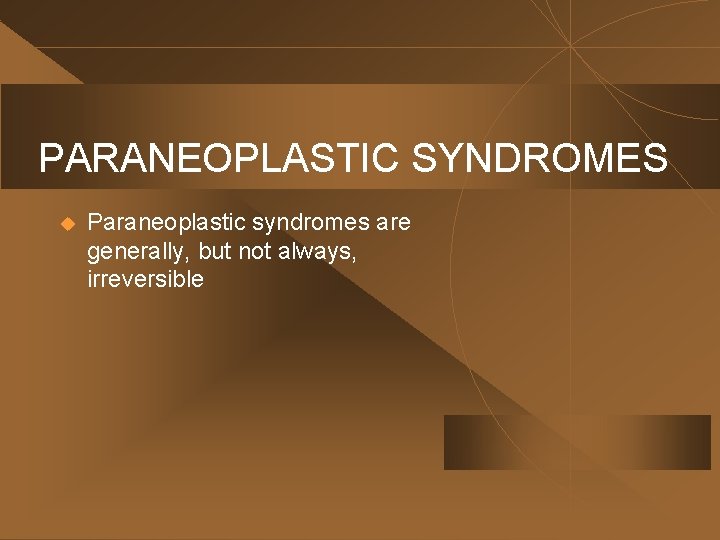 PARANEOPLASTIC SYNDROMES

Paraneoplastic syndromes are generally, but not always, irreversible